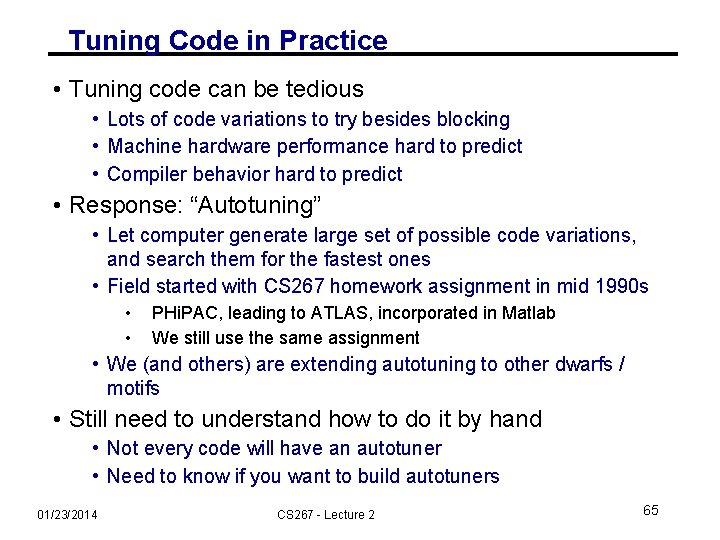 Tuning Code in Practice

• Tuning code can be tedious
• Lots of code variations to try besides blocking
• Machine hardware performance hard to predict
• Compiler behavior hard to predict

• Response: “Autotuning”
• Let computer generate large set of possible code variations, and search them for the fastest ones
• Field started with CS267 homework assignment in mid 1990s
• PHiPAC, leading to ATLAS, incorporated in Matlab
• We still use the same assignment
• We (and others) are extending autotuning to other dwarfs / motifs

• Still need to understand how to do it by hand
• Not every code will have an autotuner
• Need to know if you want to build autotuners

01/23/2014 CS267 - Lecture 2 65